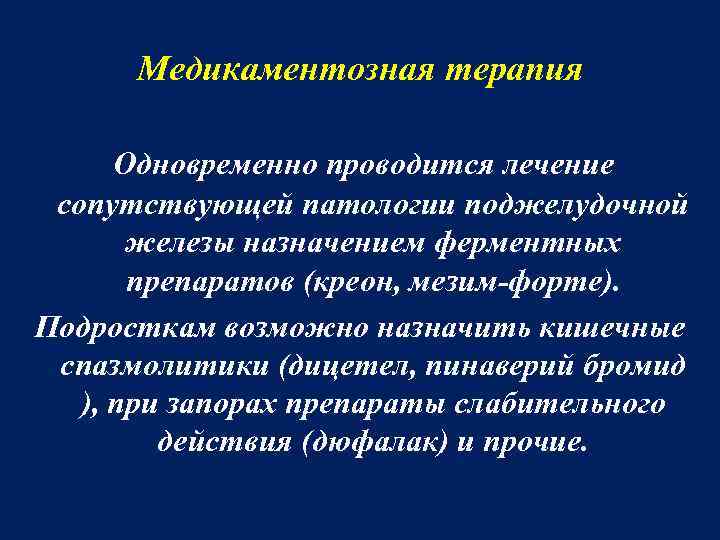 Медикаментозная терапия

Одновременно проводится лечение сопутствующей патологии поджелудочной железы назначением ферментных препаратов (креон, мезим-форте).

Подросткам возможно назначить кишечные спазмолитики (дицетел, пинаверий бромид ), при запорах препараты слабительного действия (дюфалак) и прочие.